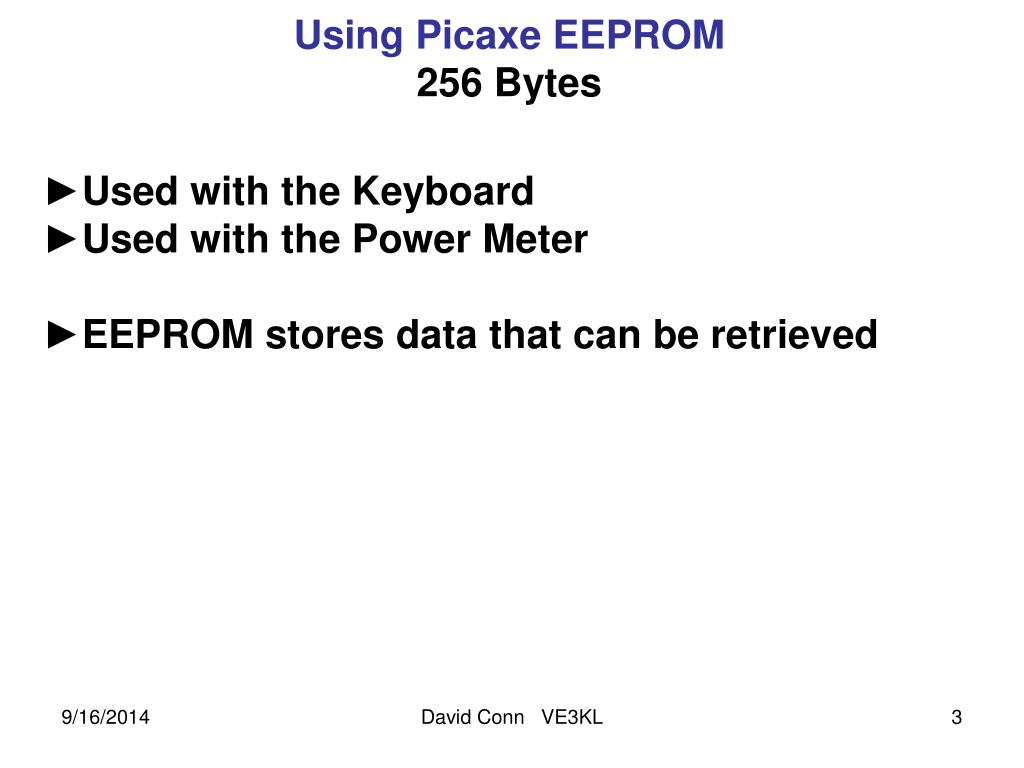 Using Picaxe EEPROM
256 Bytes

►Used with the Keyboard
►Used with the Power Meter

►EEPROM stores data that can be retrieved

9/16/2014

David Conn VE3KL

3